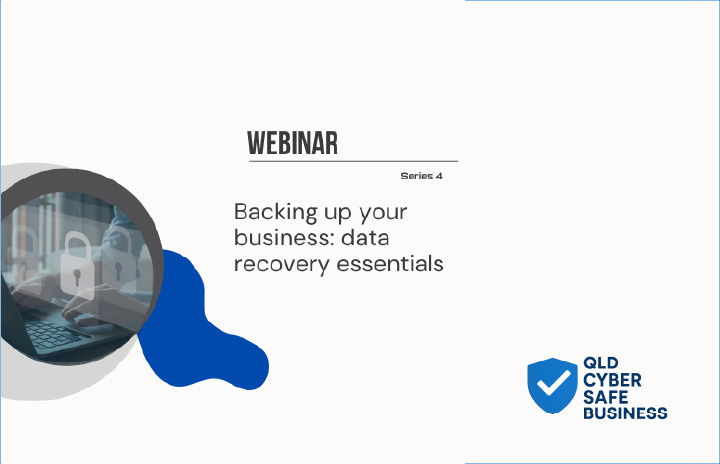 WEBINAR

Series 4

Backing up your business: data recovery essentials

QLD CYBER SAFE BUSINESS